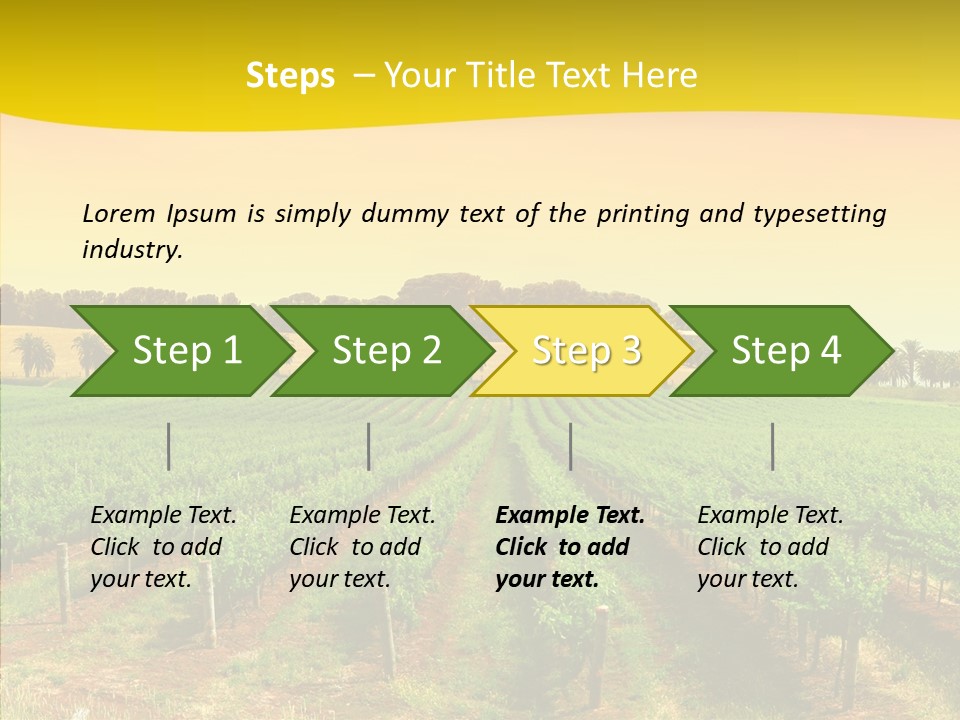 Steps – Your Title Text Here

Lorem Ipsum is simply dummy text of the printing and typesetting industry.

Step 1

Step 2

Step 3

Step 4

Example Text. Click to add your text.

Example Text. Click to add your text.

Example Text. Click to add your text.

Example Text. Click to add your text.